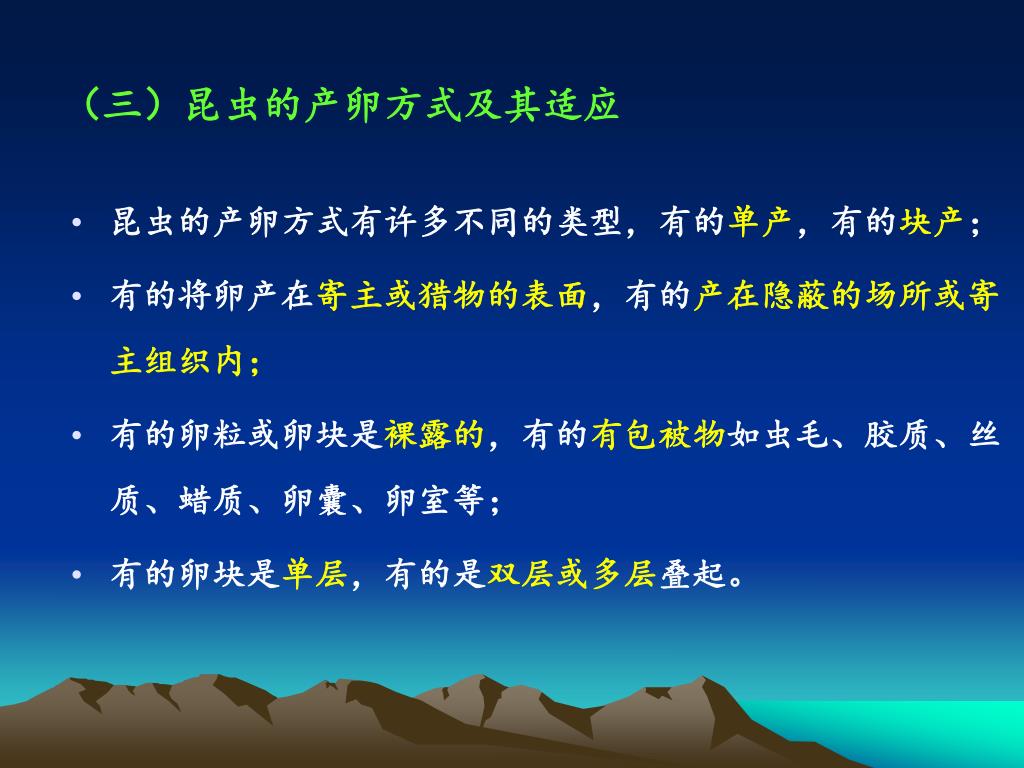 （三）昆虫的产卵方式及其适应

• 昆虫的产卵方式有许多不同的类型，有的单产，有的块产；

• 有的将卵产在寄主或猎物的表面，有的产在隐蔽的场所或寄主组织内；

• 有的卵粒或卵块是裸露的，有的有包被物如虫毛、胶质、丝质、蜡质、卵囊、卵室等；

• 有的卵块是单层，有的是双层或多层叠起。